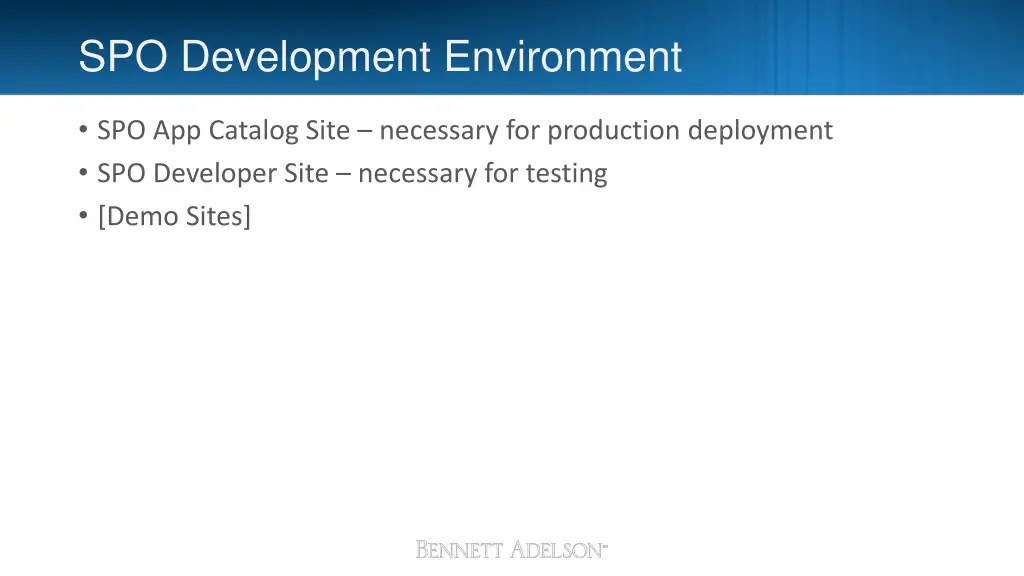 SPO Development Environment

• SPO App Catalog Site – necessary for production deployment
• SPO Developer Site – necessary for testing
• [Demo Sites]

BENNETT ADELSON™